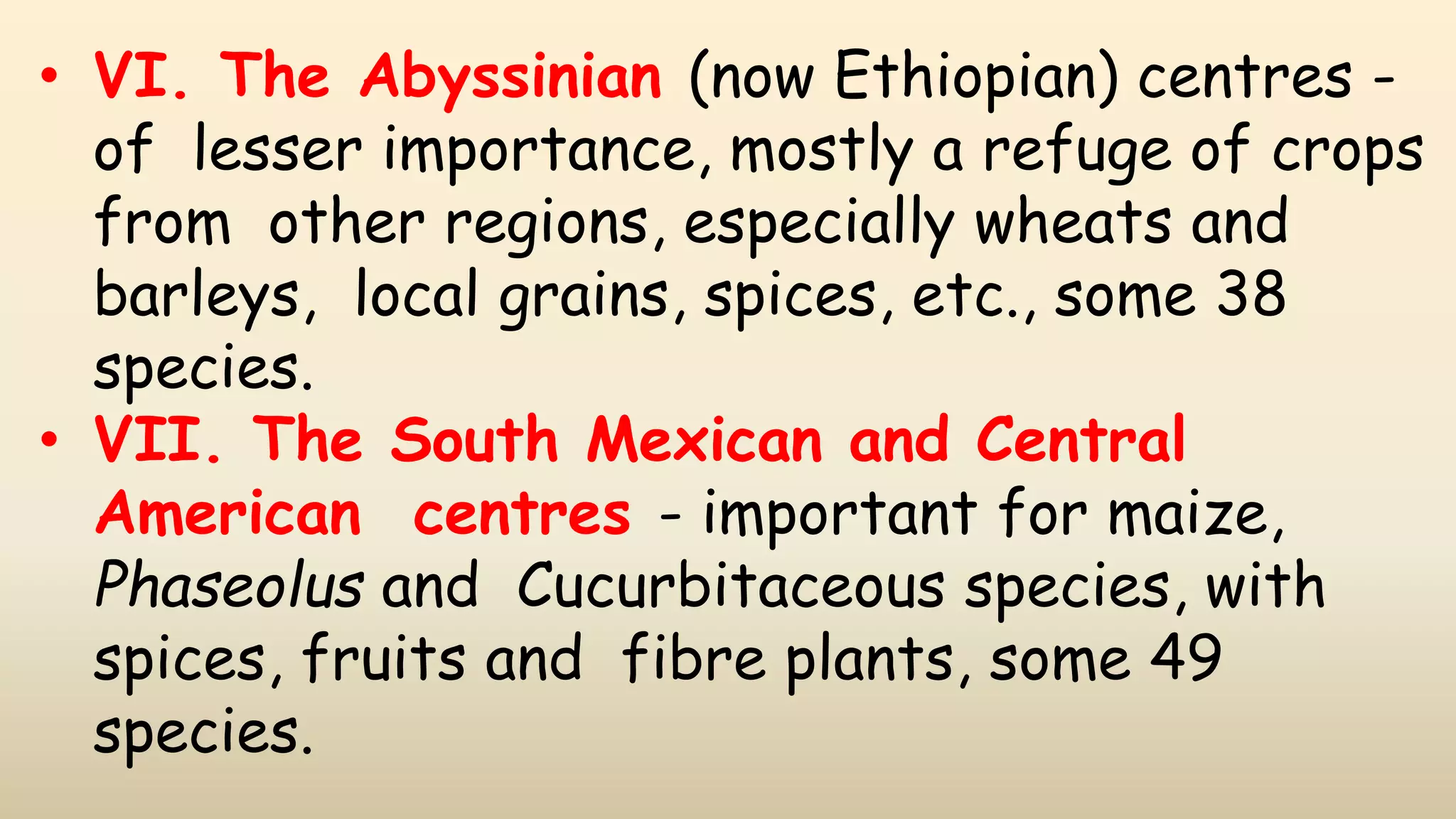 • VI. The Abyssinian (now Ethiopian) centres - of lesser importance, mostly a refuge of crops from other regions, especially wheats and barleys, local grains, spices, etc., some 38 species.

• VII. The South Mexican and Central American centres - important for maize, Phaseolus and Cucurbitaceous species, with spices, fruits and fibre plants, some 49 species.